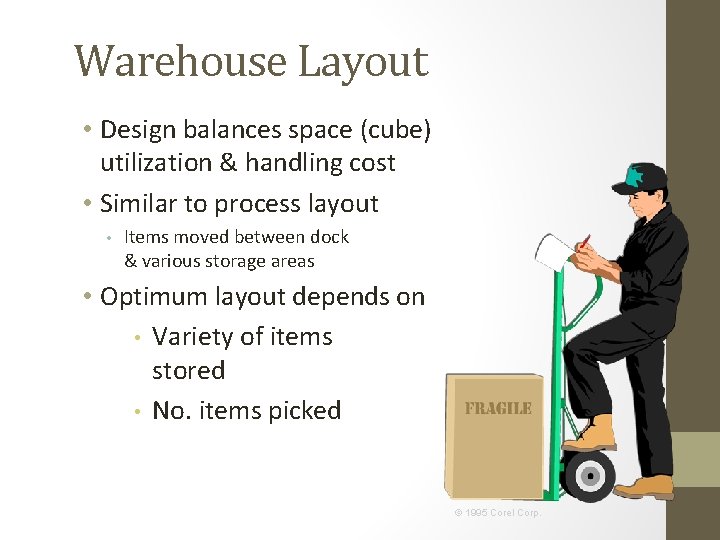 Warehouse Layout

• Design balances space (cube) utilization & handling cost

• Similar to process layout

• Items moved between dock & various storage areas

• Optimum layout depends on

• Variety of items stored

• No. items picked

FRAGILE

© 1995 Corel Corp.